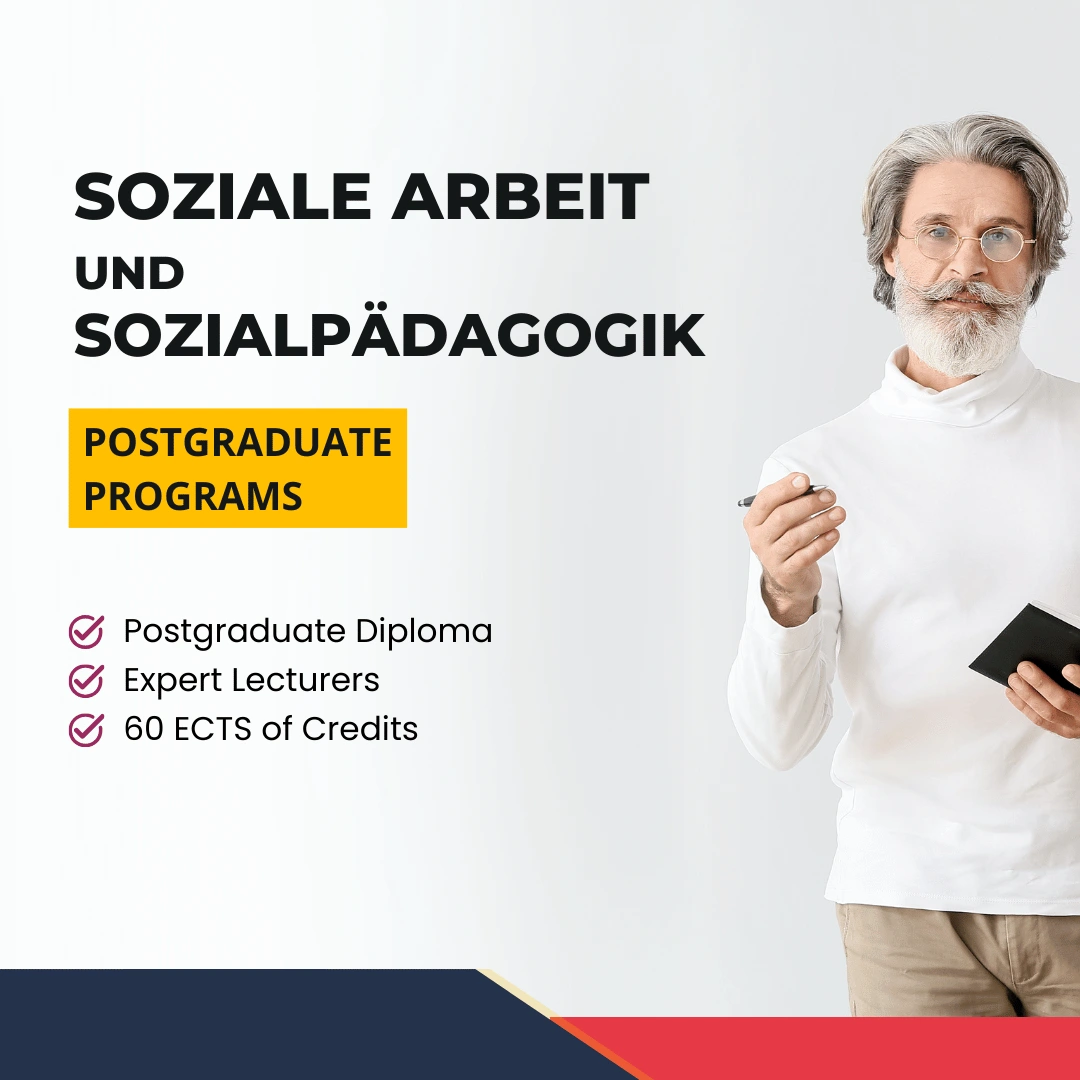 SOZIALE ARBEIT UND SOZIALPÄDAGOGIK

POSTGRADUATE PROGRAMS

Postgraduate Diploma
Expert Lecturers
60 ECTS of Credits